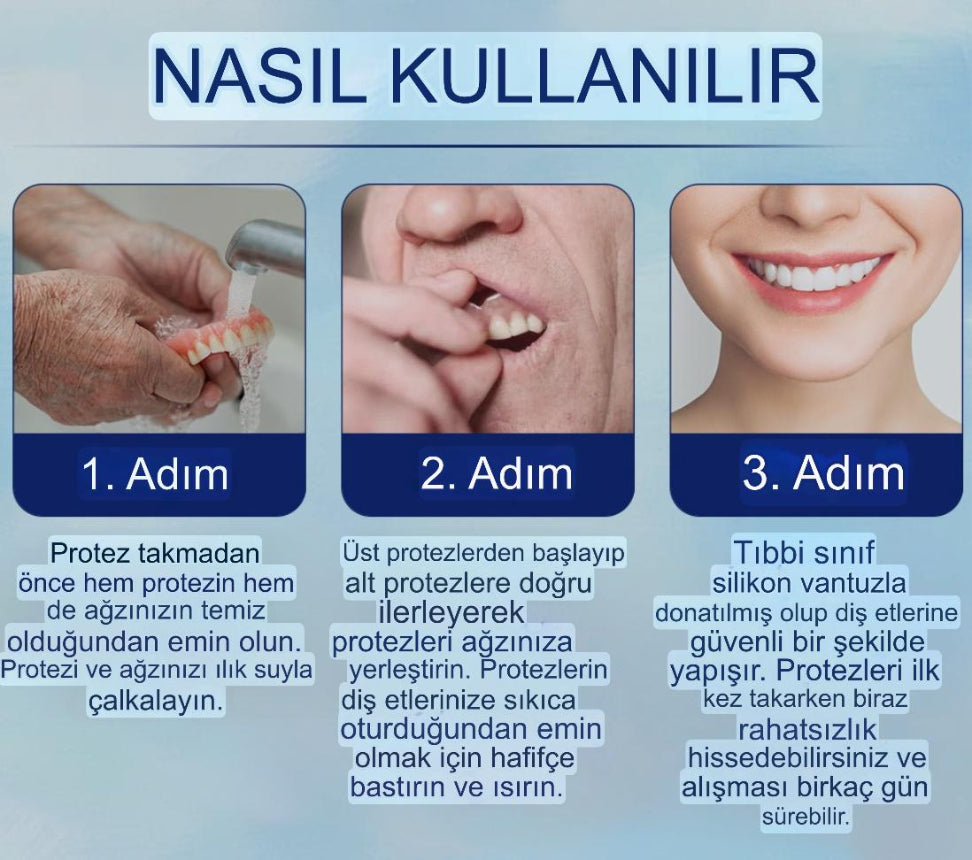 NASIL KULLANILIR

1. Adım

Protez takmadan önce hem protezin hem de ağzınızın temiz olduğundan emin olun. Protezi ve ağzınızı ılık suyla çalkalayın.

2. Adım

Üst protezlerden başlayıp alt protezlere doğru ilerleyerek protezleri ağzınıza yerleştirin. Protezlerin diş etlerinize sıkıca oturduğundan emin olmak için hafifçe bastırın ve ısırın.

3. Adım

Tıbbi sınıf silikon vantuzla donatılmış olup diş etlerine güvenli bir şekilde yapışır. Protezleri ilk kez takarken biraz rahatsızlık hissedebilirsiniz ve alışması birkaç gün sürebilir.